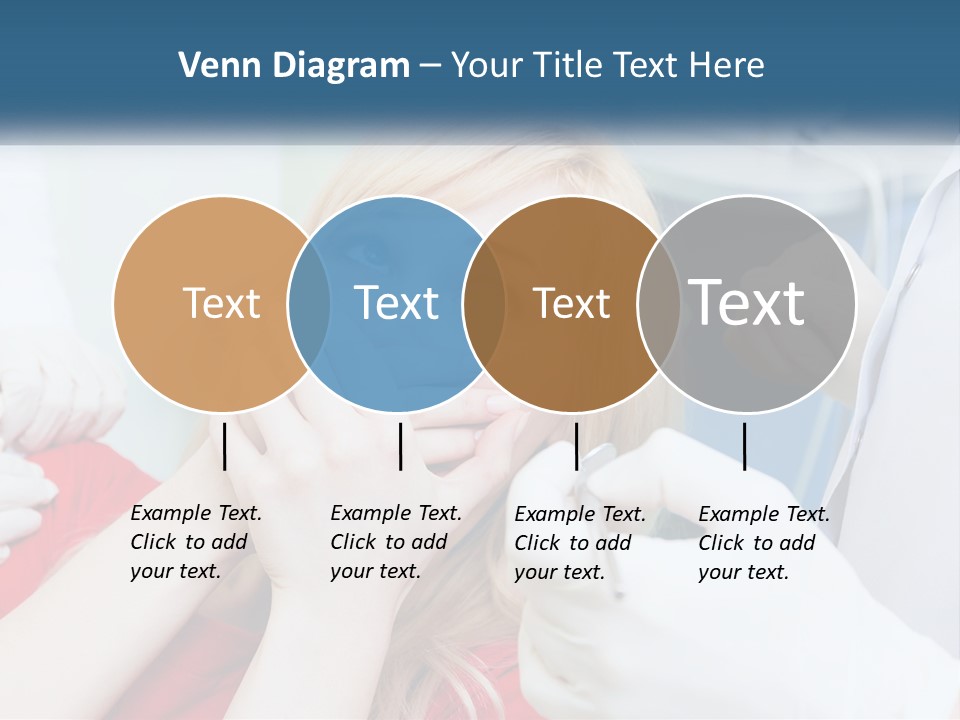 Venn Diagram – Your Title Text Here

Text

Text

Text

Text

Example Text. Click to add your text.

Example Text. Click to add your text.

Example Text. Click to add your text.

Example Text. Click to add your text.